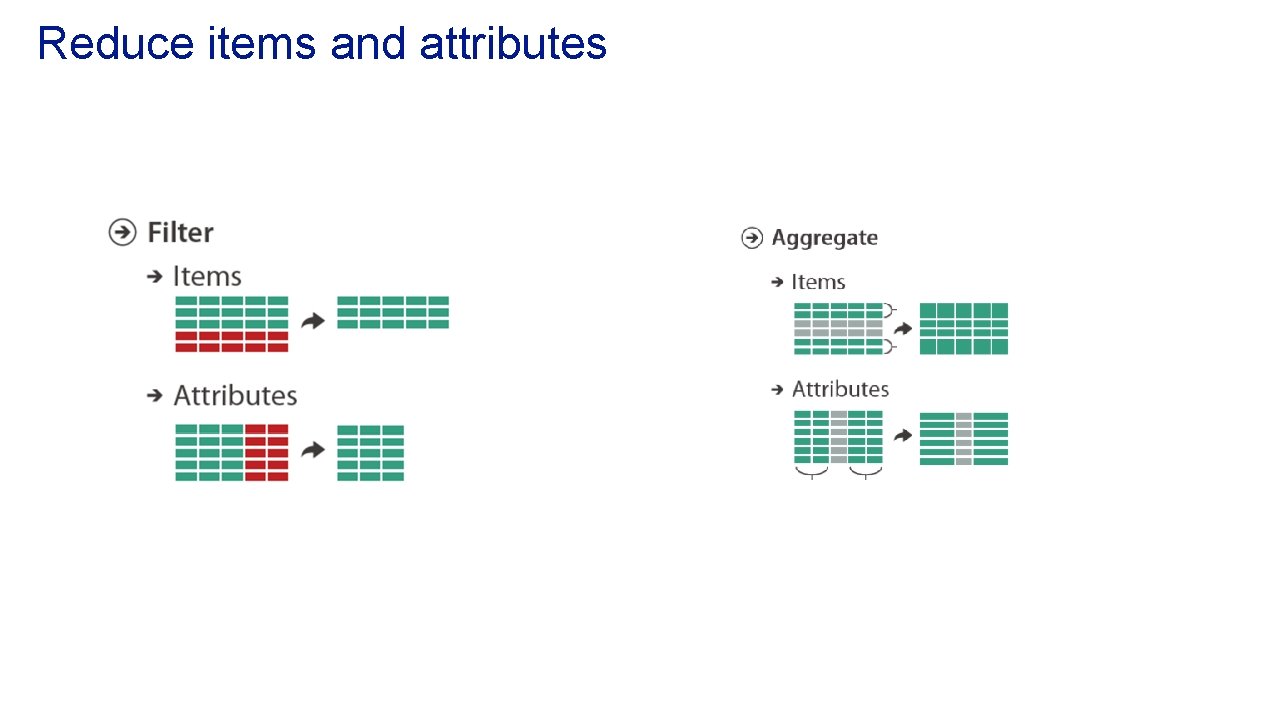 Reduce items and attributes

Filter

Items

Attributes

Aggregate

Items

Attributes